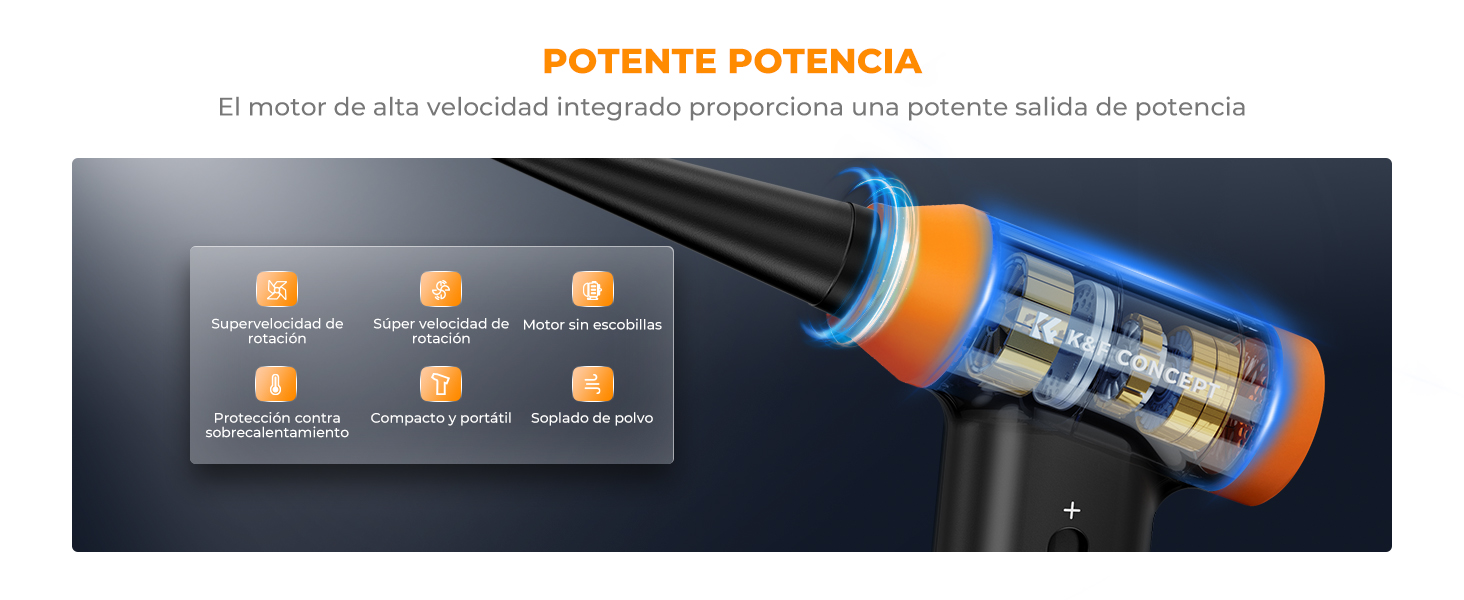 POTENTE POTENCIA

El motor de alta velocidad integrado proporciona una potente salida de potencia

Supervelocidad de rotación

Súper velocidad de rotación

Motor sin escobillas

Protección contra sobrecalentamiento

Compacto y portátil

Soplado de polvo

K&F CONCEPT

+